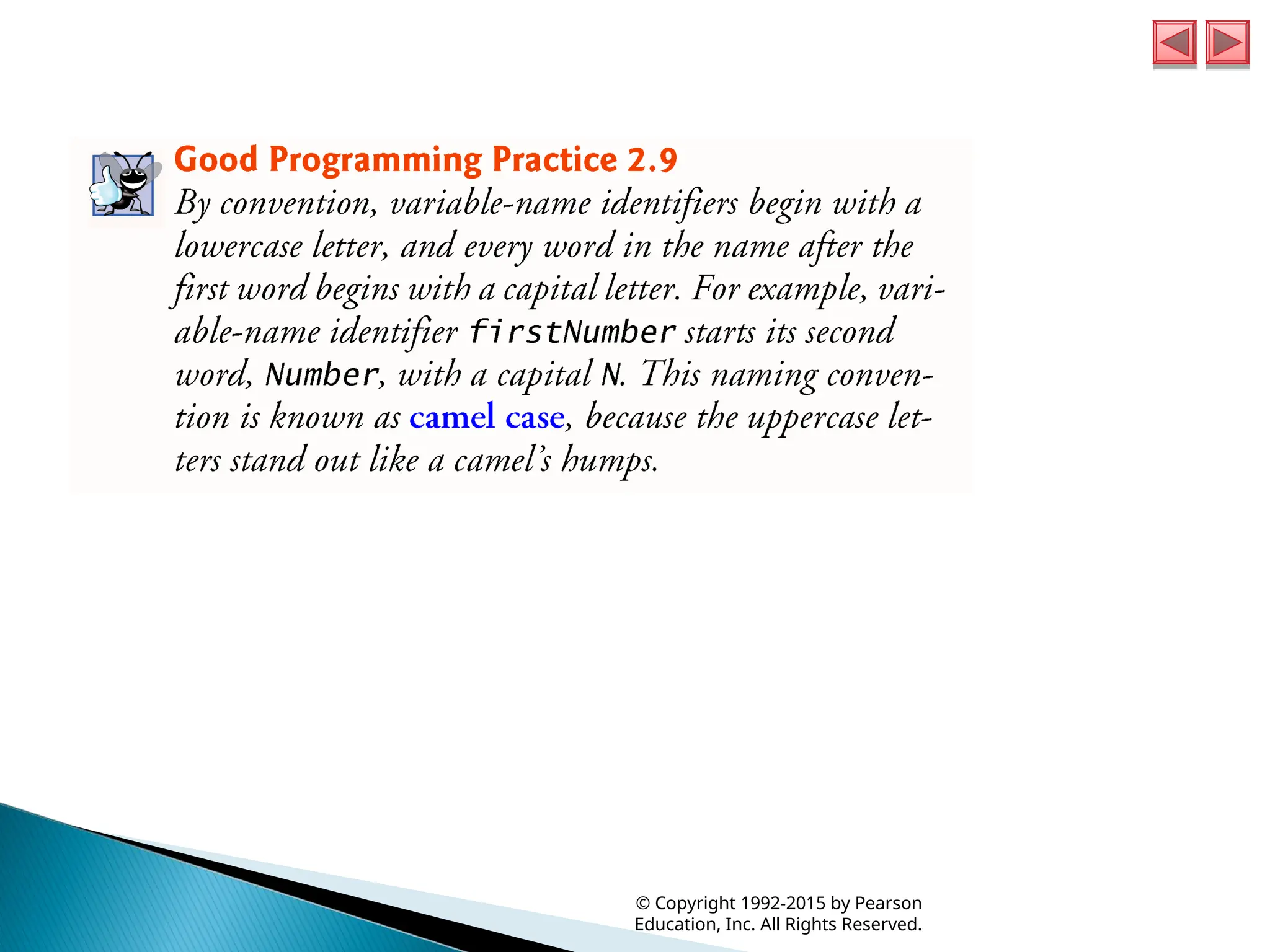 Good Programming Practice 2.9

By convention, variable-name identifiers begin with a lowercase letter, and every word in the name after the first word begins with a capital letter. For example, variable-name identifier firstNumber starts its second word, Number, with a capital N. This naming convention is known as camel case, because the uppercase letters stand out like a camel's humps.

© Copyright 1992-2015 by Pearson Education, Inc. All Rights Reserved.